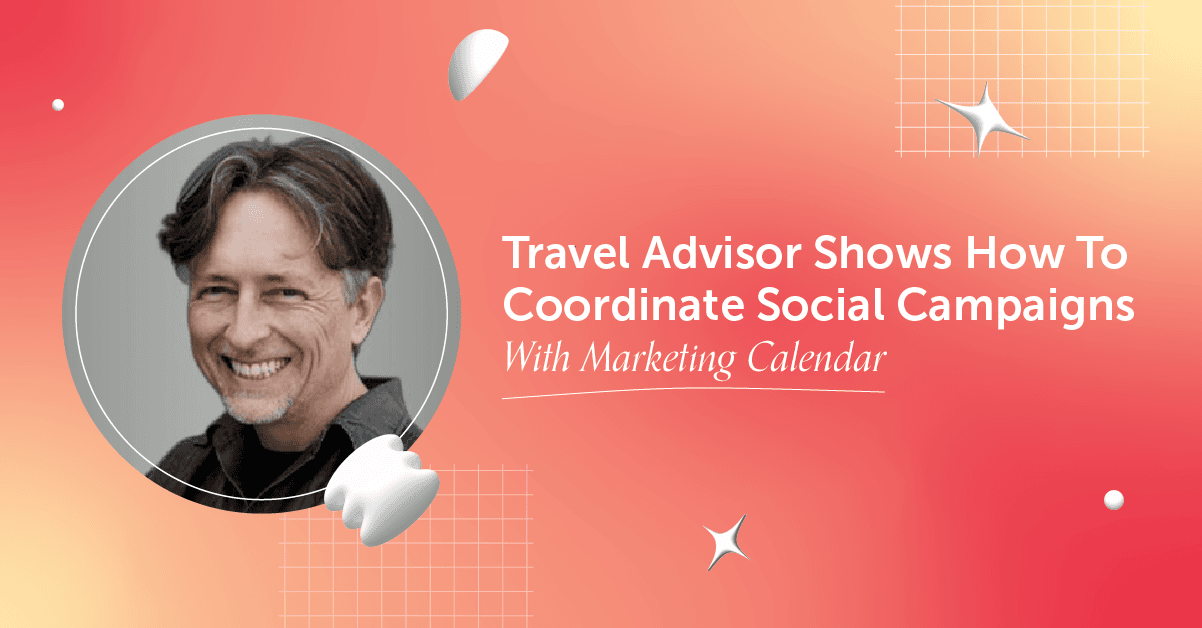 Travel Advisor Shows How To Coordinate Social Campaigns
With Marketing Calendar